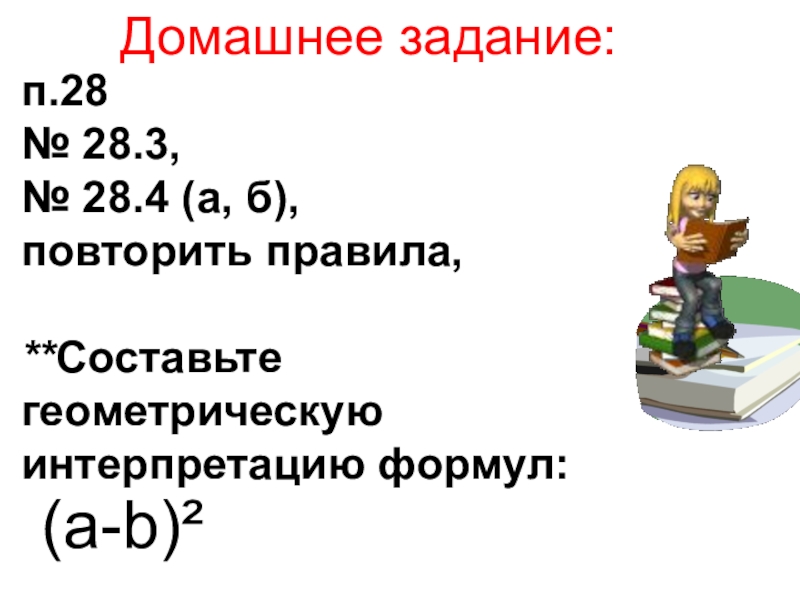 Домашнее задание:

п.28
№ 28.3,
№ 28.4 (а, б),
повторить правила,

**Составьте геометрическую интерпретацию формул:

$(a-b)^2$